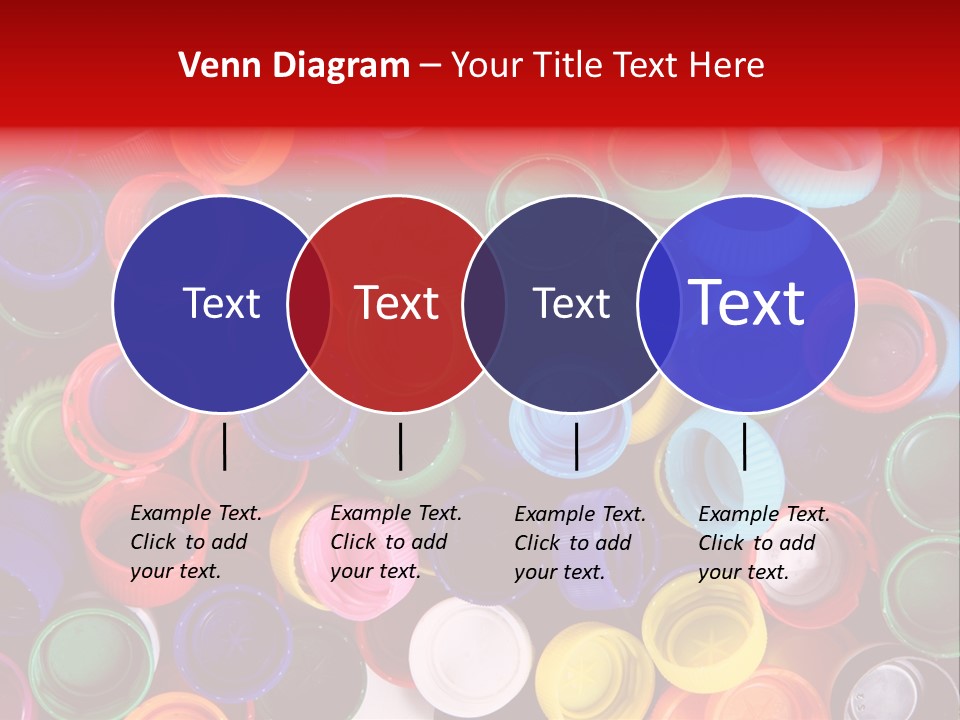 Venn Diagram – Your Title Text Here

Text

Text

Text

Text

Example Text. Click to add your text.

Example Text. Click to add your text.

Example Text. Click to add your text.

Example Text. Click to add your text.